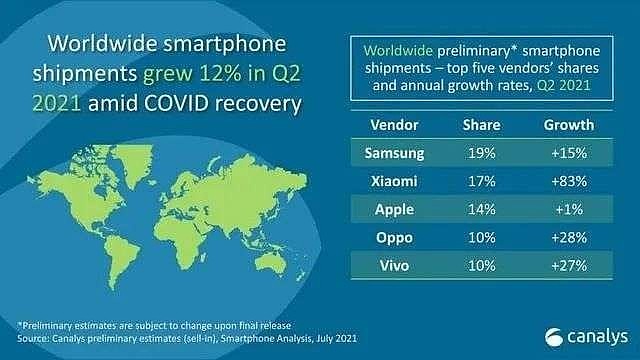 Worldwide smartphone shipments grew 12% in Q2 2021 amid COVID recovery

Worldwide preliminary* smartphone shipments – top five vendors' shares and annual growth rates, Q2 2021

| Vendor | Share | Growth |
|---|---|---|
| Samsung | 19% | +15% |
| Xiaomi | 17% | +83% |
| Apple | 14% | +1% |
| Oppo | 10% | +28% |
| Vivo | 10% | +27% |

*Preliminary estimates are subject to change upon final release
Source: Canalys preliminary estimates (sell-in), Smartphone Analysis, July 2021

canalys